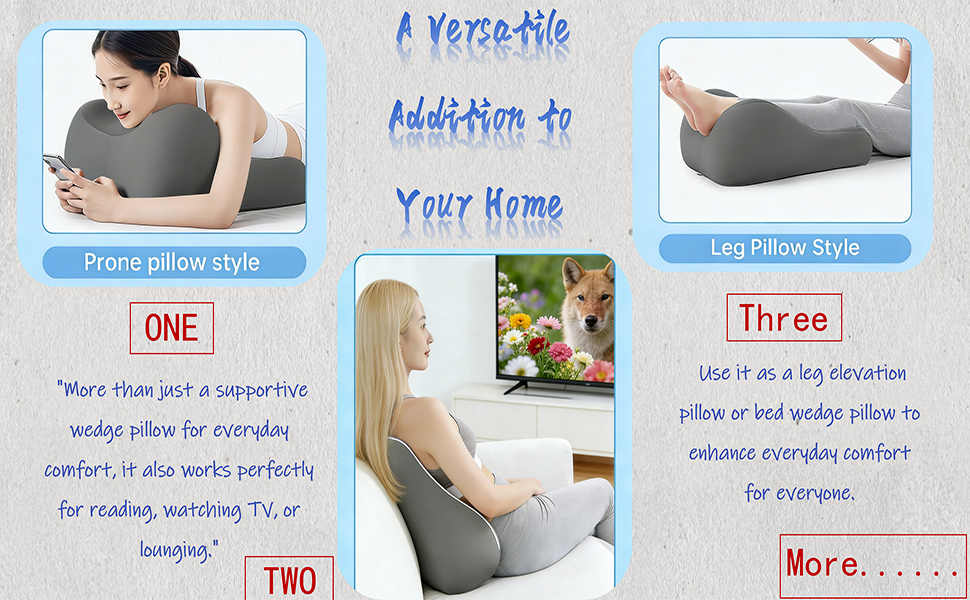 A Versatile Addition to Your Home

Prone pillow style

ONE

"More than just a supportive wedge pillow for everyday comfort, it also works perfectly for reading, watching TV, or lounging."

TWO

Leg Pillow Style

Three

Use it as a leg elevation pillow or bed wedge pillow to enhance everyday comfort for everyone.

More......